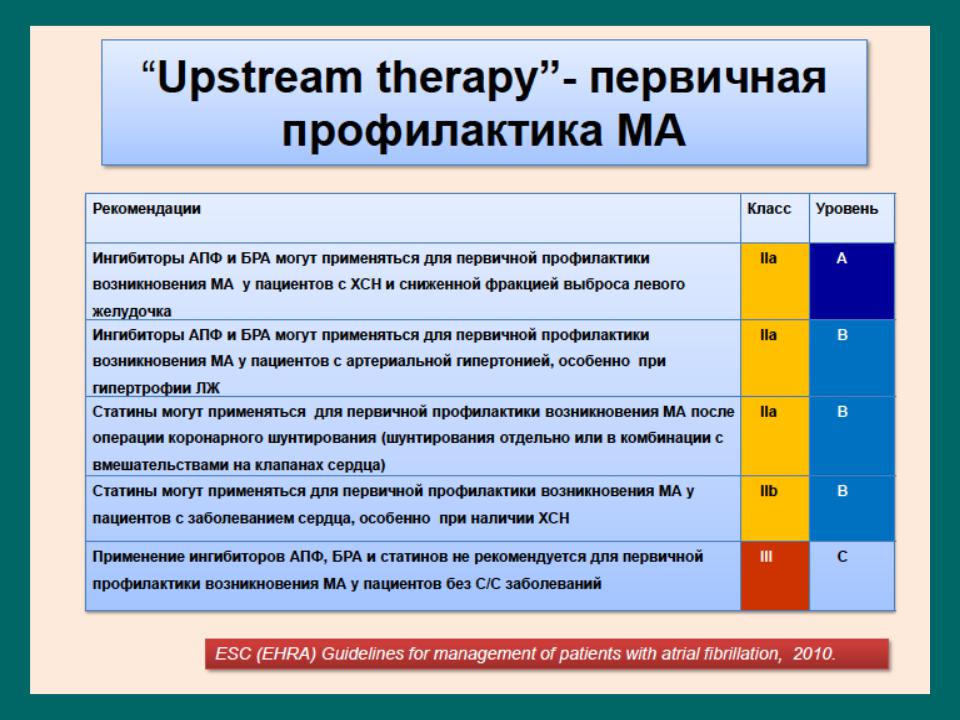 “Upstream therapy”- первичная профилактика МА

| Рекомендации | Класс | Уровень |
|---|---|---|
| Ингибиторы АПФ и БРА могут применяться для первичной профилактики возникновения МА у пациентов с ХСН и сниженной фракцией выброса левого желудочка | IIa | A |
| Ингибиторы АПФ и БРА могут применяться для первичной профилактики возникновения МА у пациентов с артериальной гипертонией, особенно при гипертрофии ЛЖ | IIa | B |
| Статины могут применяться для первичной профилактики возникновения МА после операции коронарного шунтирования (шунтирования отдельно или в комбинации с вмешательствами на клапанах сердца) | IIa | B |
| Статины могут применяться для первичной профилактики возникновения МА у пациентов с заболеванием сердца, особенно при наличии ХСН | IIb | B |
| Применение ингибиторов АПФ, БРА и статинов не рекомендуется для первичной профилактики возникновения МА у пациентов без С/С заболеваний | III | C |

ESC (EHRA) Guidelines for management of patients with atrial fibrillation, 2010.